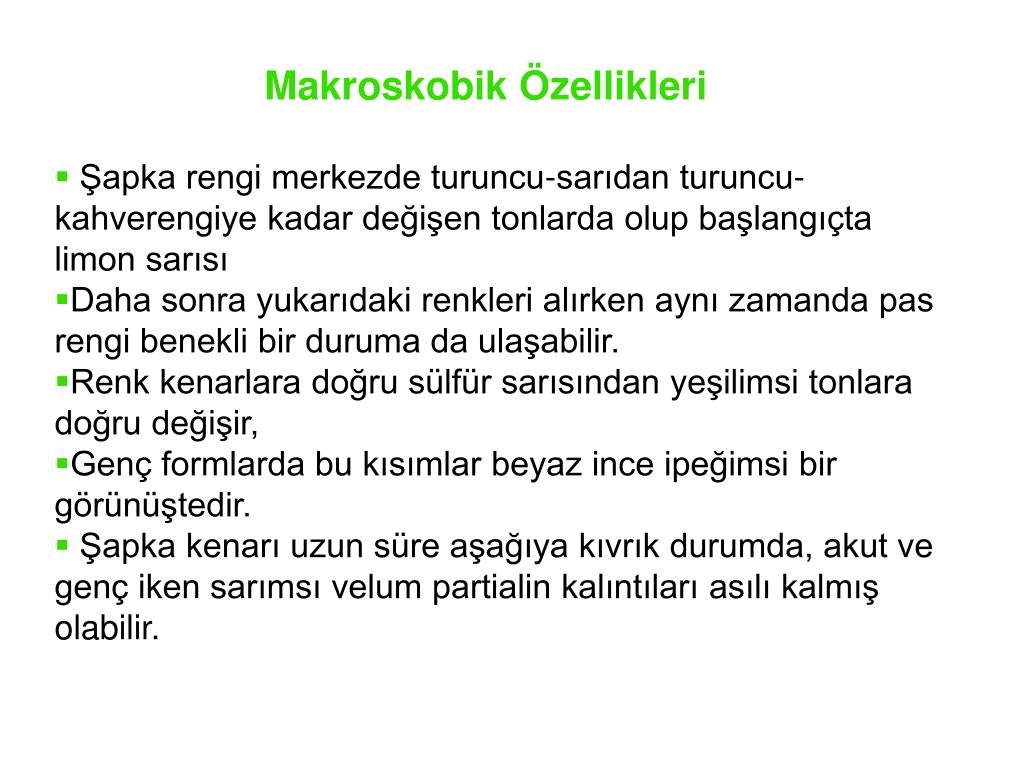 Makroskobik Özellikleri

▪ Şapka rengi merkezde turuncu-sarıdan turuncu-kahverengiye kadar değişen tonlarda olup başlangıçta limon sarısı
▪Daha sonra yukarıdaki renkleri alırken aynı zamanda pas rengi benekli bir duruma da ulaşabilir.
▪Renk kenarlara doğru sülfür sarısından yeşilimsi tonlara doğru değişir,
▪Genç formlarda bu kısımlar beyaz ince ipeğimsi bir görünüştedir.
▪ Şapka kenarı uzun süre aşağıya kıvrık durumda, akut ve genç iken sarımsı velum partialin kalıntıları asılı kalmış olabilir.